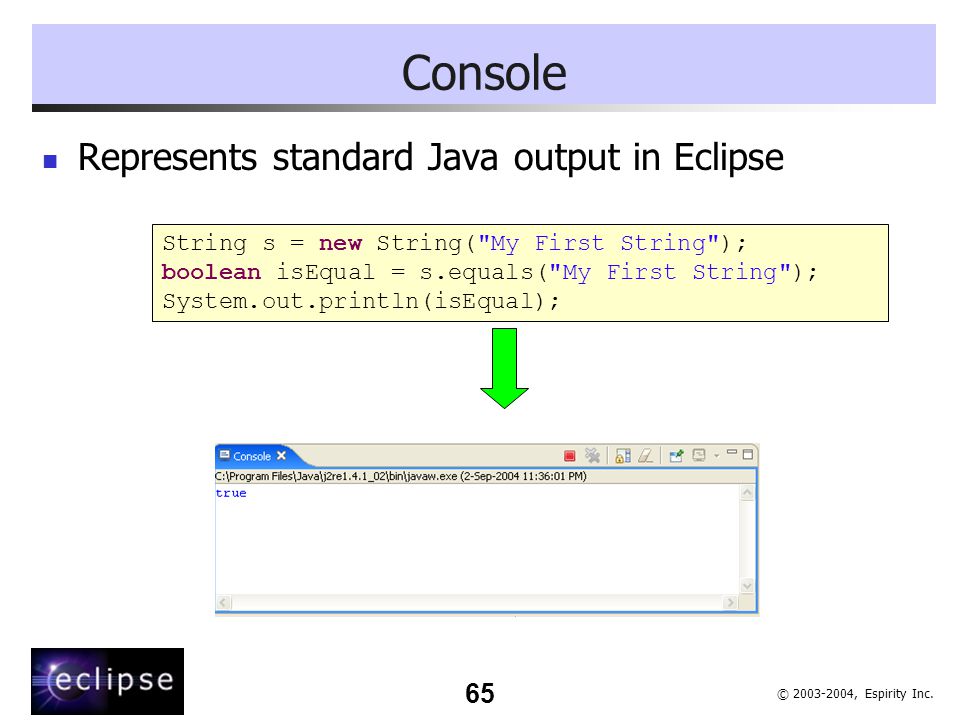 Console

Represents standard Java output in Eclipse

String s = new String("My First String");
boolean isEqual = s.equals("My First String");
System.out.println(isEqual);

Console

C:\Program Files\Java\j2re1.4.1_02\bin\javaw.exe (2-Sep-2004 11:36:01 PM)
true

eclipse

65

© 2003-2004, Espirity Inc.